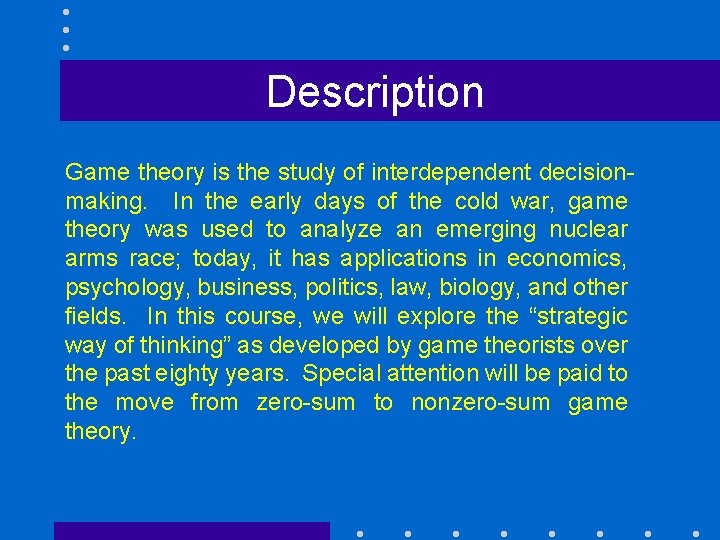 Description

Game theory is the study of interdependent decision-making. In the early days of the cold war, game theory was used to analyze an emerging nuclear arms race; today, it has applications in economics, psychology, business, politics, law, biology, and other fields. In this course, we will explore the “strategic way of thinking” as developed by game theorists over the past eighty years. Special attention will be paid to the move from zero-sum to nonzero-sum game theory.